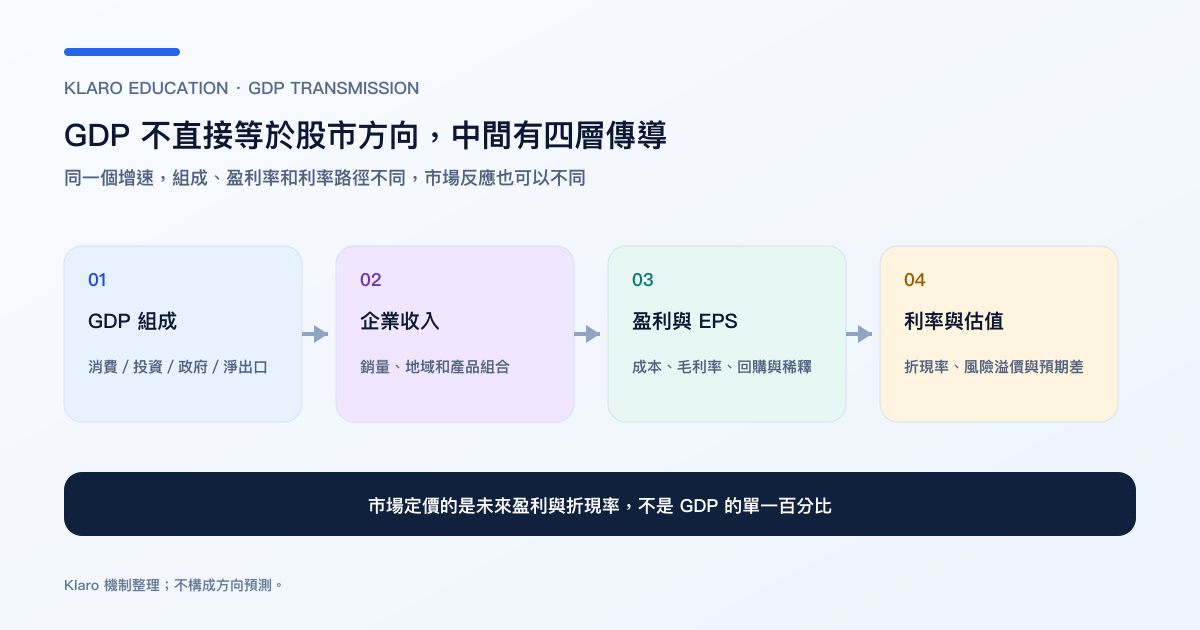 KLARO EDUCATION · GDP TRANSMISSION

GDP 不直接等於股市方向，中間有四層傳導

同一個增速，組成、盈利率和利率路徑不同，市場反應也可以不同

01
GDP 組成
消費 / 投資 / 政府 / 淨出口

02
企業收入
銷量、地域和產品組合

03
盈利與 EPS
成本、毛利率、回購與稀釋

04
利率與估值
折現率、風險溢價與預期差

市場定價的是未來盈利與折現率，不是 GDP 的單一百分比

Klaro 機制整理；不構成方向預測。